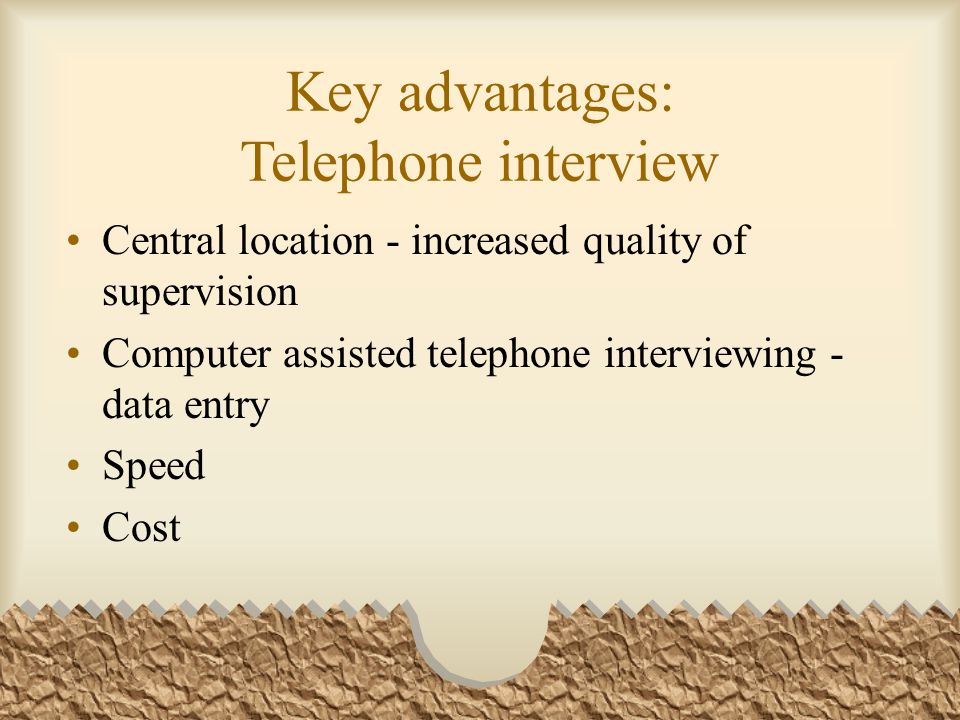 Key advantages:
Telephone interview

• Central location - increased quality of supervision
• Computer assisted telephone interviewing - data entry
• Speed
• Cost